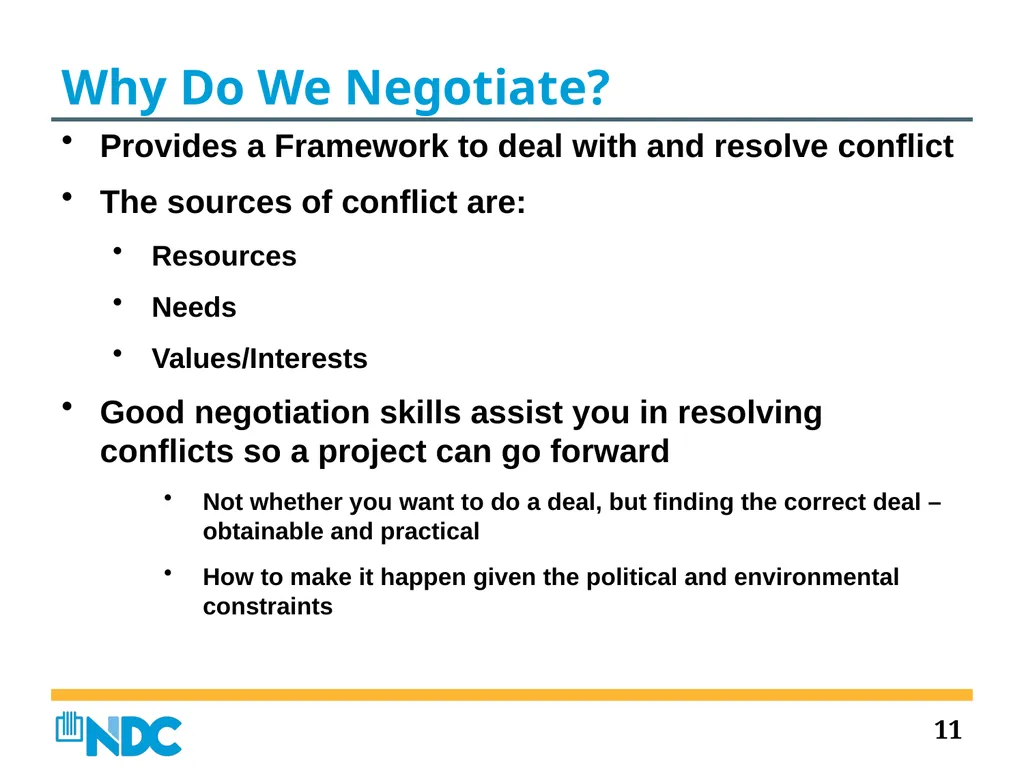 Why Do We Negotiate?

• Provides a Framework to deal with and resolve conflict

• The sources of conflict are:

• Resources

• Needs

• Values/Interests

• Good negotiation skills assist you in resolving conflicts so a project can go forward

• Not whether you want to do a deal, but finding the correct deal – obtainable and practical

• How to make it happen given the political and environmental constraints

NDC

11